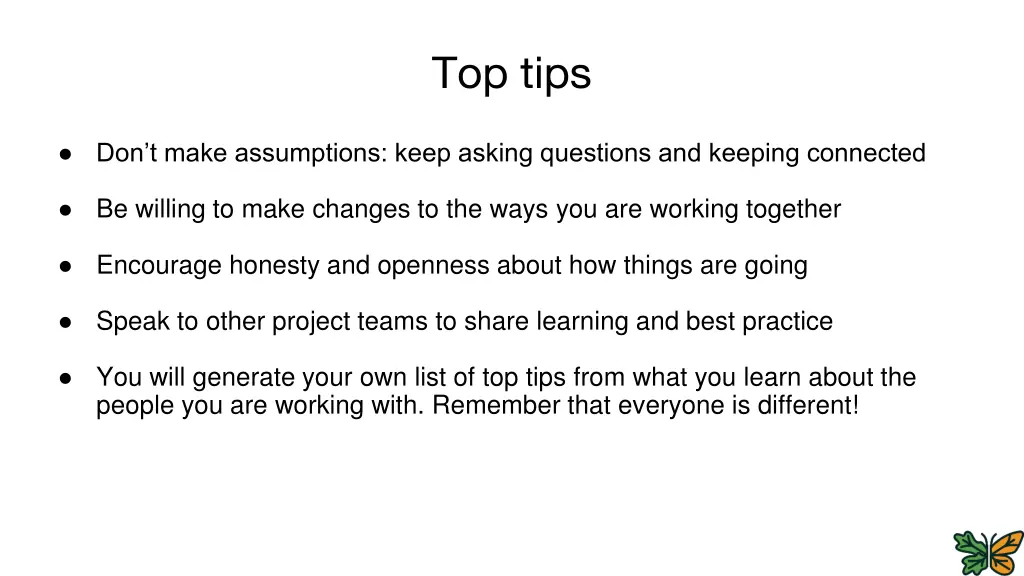 Top tips

● Don’t make assumptions: keep asking questions and keeping connected

● Be willing to make changes to the ways you are working together

● Encourage honesty and openness about how things are going

● Speak to other project teams to share learning and best practice

● You will generate your own list of top tips from what you learn about the people you are working with. Remember that everyone is different!